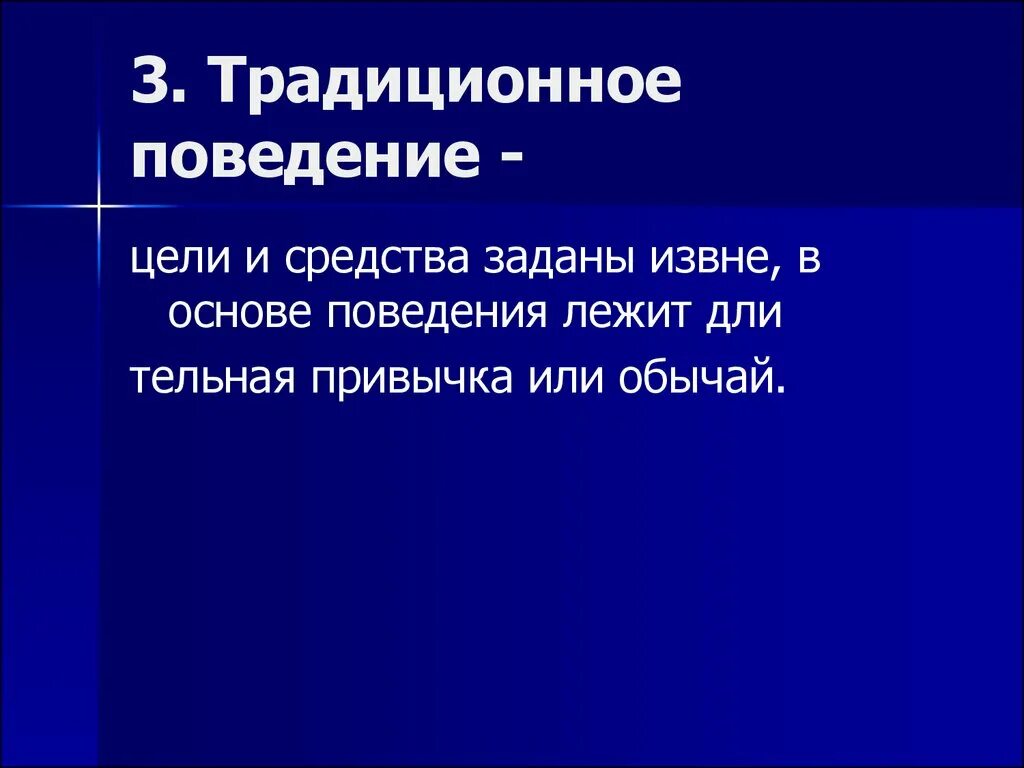 3. Традиционное поведение -

цели и средства заданы извне, в основе поведения лежит дли тельная привычка или обычай.